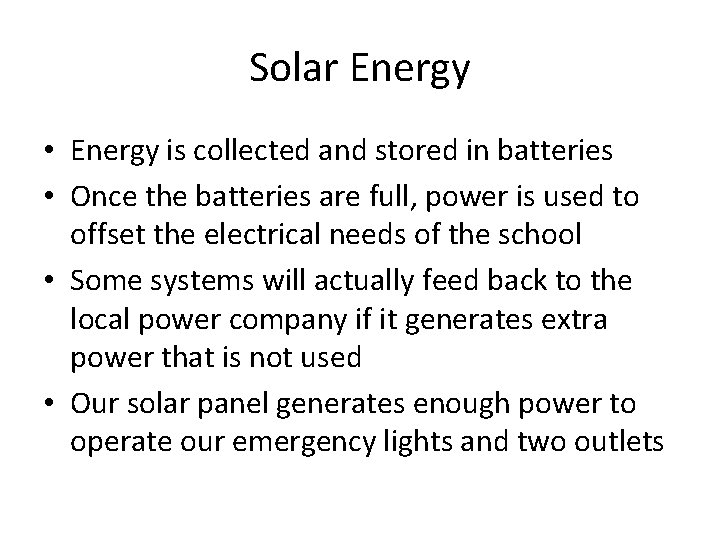 Solar Energy

• Energy is collected and stored in batteries
• Once the batteries are full, power is used to offset the electrical needs of the school
• Some systems will actually feed back to the local power company if it generates extra power that is not used
• Our solar panel generates enough power to operate our emergency lights and two outlets